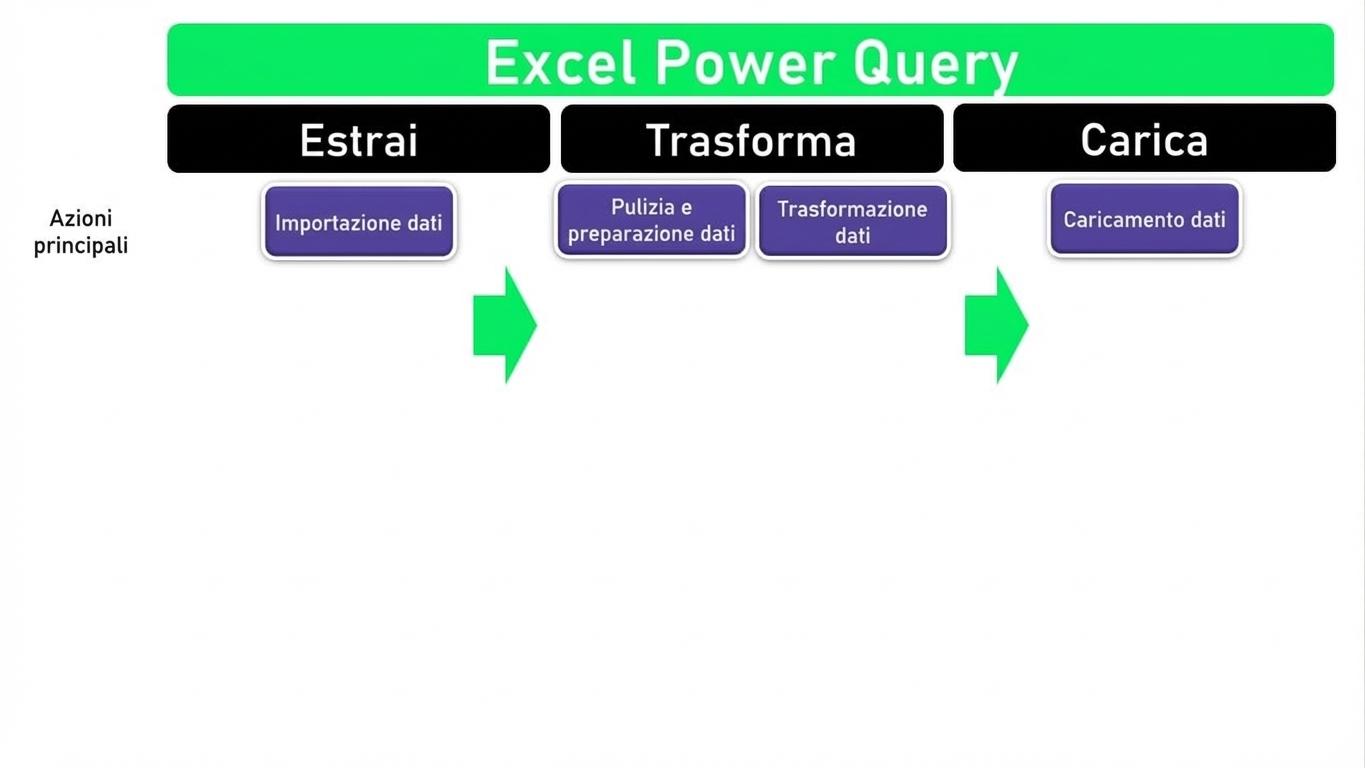 Excel Power Query

Estrai

Trasforma

Carica

Azioni principali

Importazione dati

Pulizia e preparazione dati

Trasformazione dati

Caricamento dati